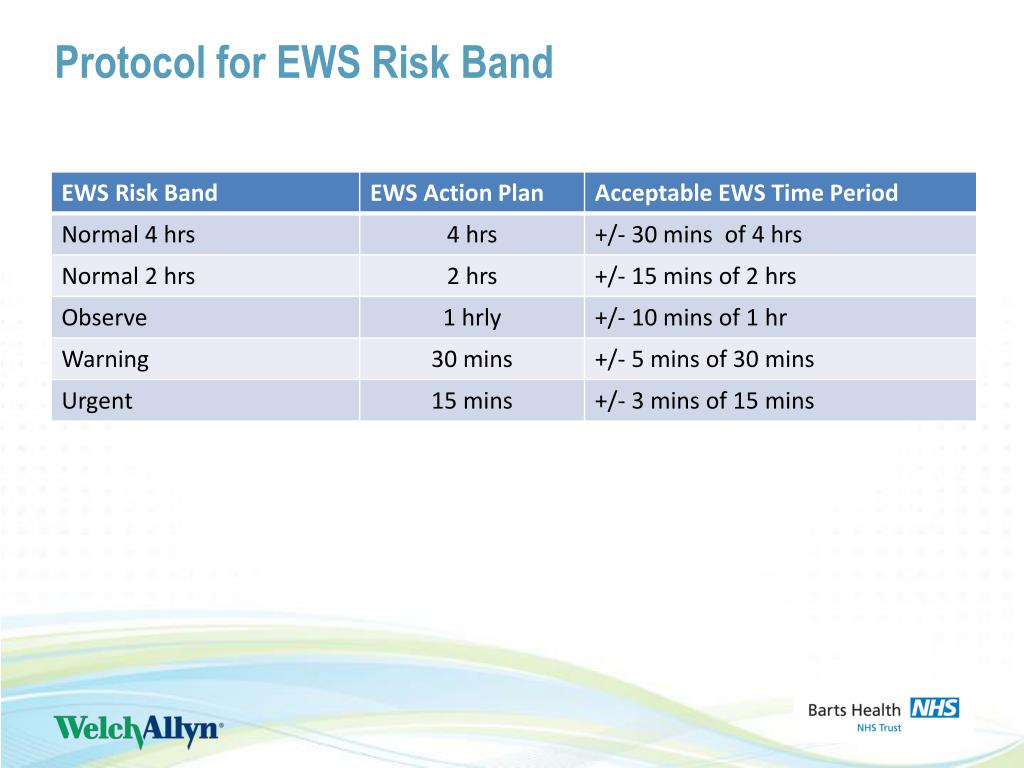 Protocol for EWS Risk Band

| EWS Risk Band | EWS Action Plan | Acceptable EWS Time Period |
|---|---|---|
| Normal 4 hrs | 4 hrs | +/- 30 mins of 4 hrs |
| Normal 2 hrs | 2 hrs | +/- 15 mins of 2 hrs |
| Observe | 1 hrly | +/- 10 mins of 1 hr |
| Warning | 30 mins | +/- 5 mins of 30 mins |
| Urgent | 15 mins | +/- 3 mins of 15 mins |

WelchAllyn®

Barts Health NHS
NHS Trust